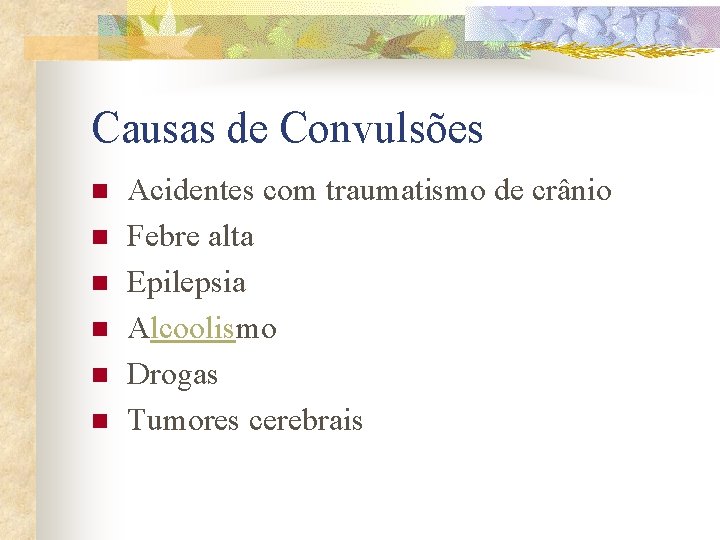 Causas de Convulsões

- Acidentes com traumatismo de crânio
- Febre alta
- Epilepsia
- Alcoolismo
- Drogas
- Tumores cerebrais